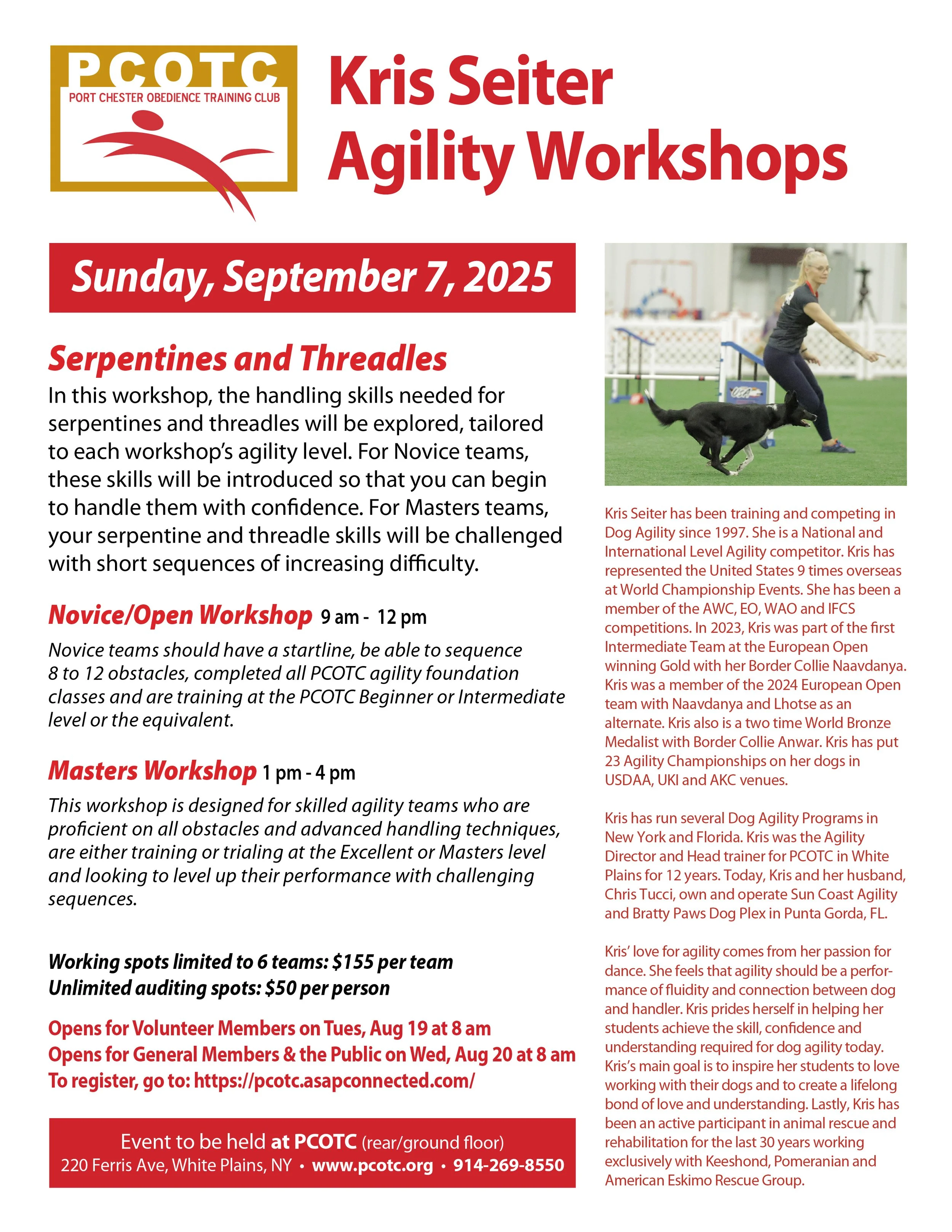 PCOTC
PORT CHESTER OBEDIENCE TRAINING CLUB

Kris Seiter
Agility Workshops

Sunday, September 7, 2025

Serpentines and Threadles

In this workshop, the handling skills needed for serpentines and threadles will be explored, tailored to each workshop's agility level. For Novice teams, these skills will be introduced so that you can begin to handle them with confidence. For Masters teams, your serpentine and threadle skills will be challenged with short sequences of increasing difficulty.

Novice/Open Workshop 9 am - 12 pm

Novice teams should have a startline, be able to sequence 8 to 12 obstacles, completed all PCOTC agility foundation classes and are training at the PCOTC Beginner or Intermediate level or the equivalent.

Masters Workshop 1 pm - 4 pm

This workshop is designed for skilled agility teams who are proficient on all obstacles and advanced handling techniques, are either training or trialing at the Excellent or Masters level and looking to level up their performance with challenging sequences.

Working spots limited to 6 teams: $155 per team
Unlimited auditing spots: $50 per person

Opens for Volunteer Members on Tues, Aug 19 at 8 am
Opens for General Members & the Public on Wed, Aug 20 at 8 am
To register, go to: https://pcotc.asapconnected.com/

Event to be held at PCOTC (rear/ground floor)
220 Ferris Ave, White Plains, NY • www.pcotc.org • 914-269-8550

Kris Seiter has been training and competing in Dog Agility since 1997. She is a National and International Level Agility competitor. Kris has represented the United States 9 times overseas at World Championship Events. She has been a member of the AWC, EO, WAO and IFCS competitions. In 2023, Kris was part of the first Intermediate Team at the European Open winning Gold with her Border Collie Naavdanya. Kris was a member of the 2024 European Open team with Naavdanya and Lhotse as an alternate. Kris also is a two time World Bronze Medalist with Border Collie Anwar. Kris has put 23 Agility Championships on her dogs in USDAA, UKI and AKC venues.

Kris has run several Dog Agility Programs in New York and Florida. Kris was the Agility Director and Head trainer for PCOTC in White Plains for 12 years. Today, Kris and her husband, Chris Tucci, own and operate Sun Coast Agility and Bratty Paws Dog Plex in Punta Gorda, FL.

Kris' love for agility comes from her passion for dance. She feels that agility should be a performance of fluidity and connection between dog and handler. Kris prides herself in helping her students achieve the skill, confidence and understanding required for dog agility today. Kris's main goal is to inspire her students to love working with their dogs and to create a lifelong bond of love and understanding. Lastly, Kris has been an active participant in animal rescue and rehabilitation for the last 30 years working exclusively with Keeshond, Pomeranian and American Eskimo Rescue Group.